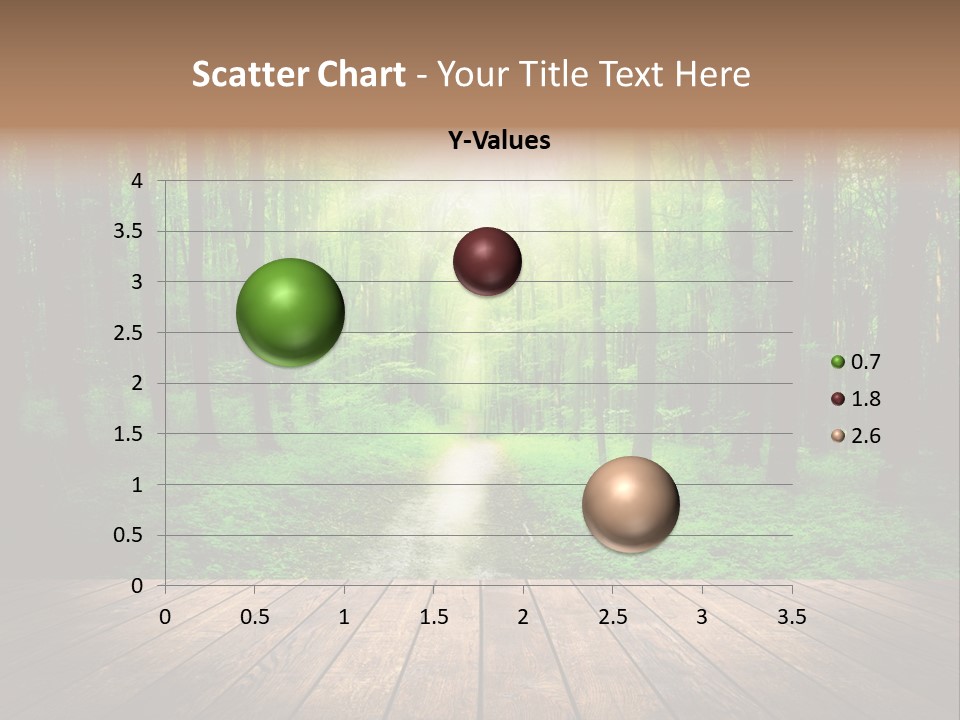 Scatter Chart - Your Title Text Here

Y-Values

4
3.5
3
2.5
2
1.5
1
0.5
0

0 0.5 1 1.5 2 2.5 3 3.5

0.7
1.8
2.6